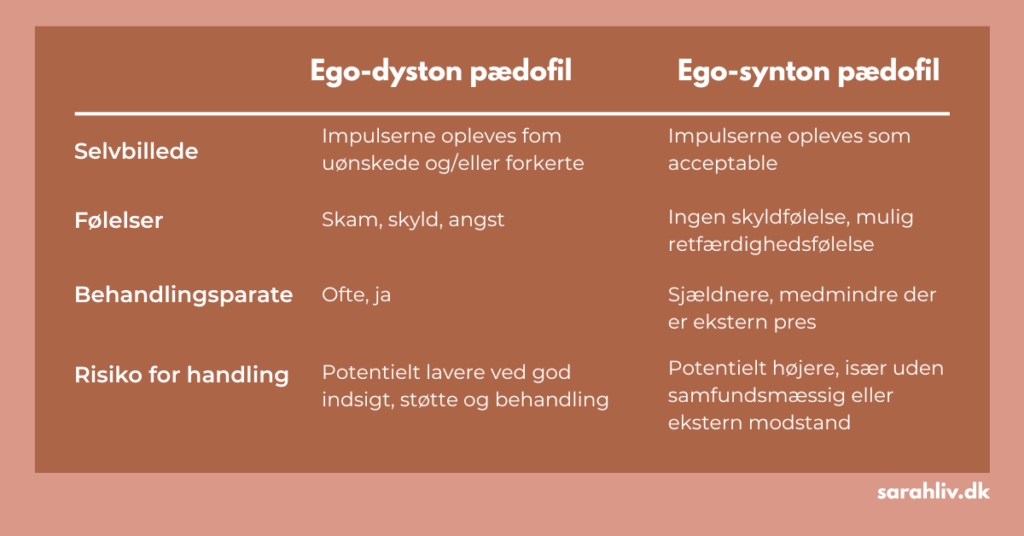 |  | Ego-dyston pædofil | Ego-synton pædofil |
|---|---|---|
| Selvbillede | Impulserne opleves fom uønskede og/eller forkerte | Impulserne opleves som acceptable |
| Følelser | Skam, skyld, angst | Ingen skyldfølelse, mulig retfærdighedsfølelse |
| Behandlingsparate | Ofte, ja | Sjældnere, medmindre der er ekstern pres |
| Risiko for handling | Potentielt lavere ved god indsigt, støtte og behandling | Potentielt højere, især uden samfundsmæssig eller ekstern modstand |

sarahliv.dk